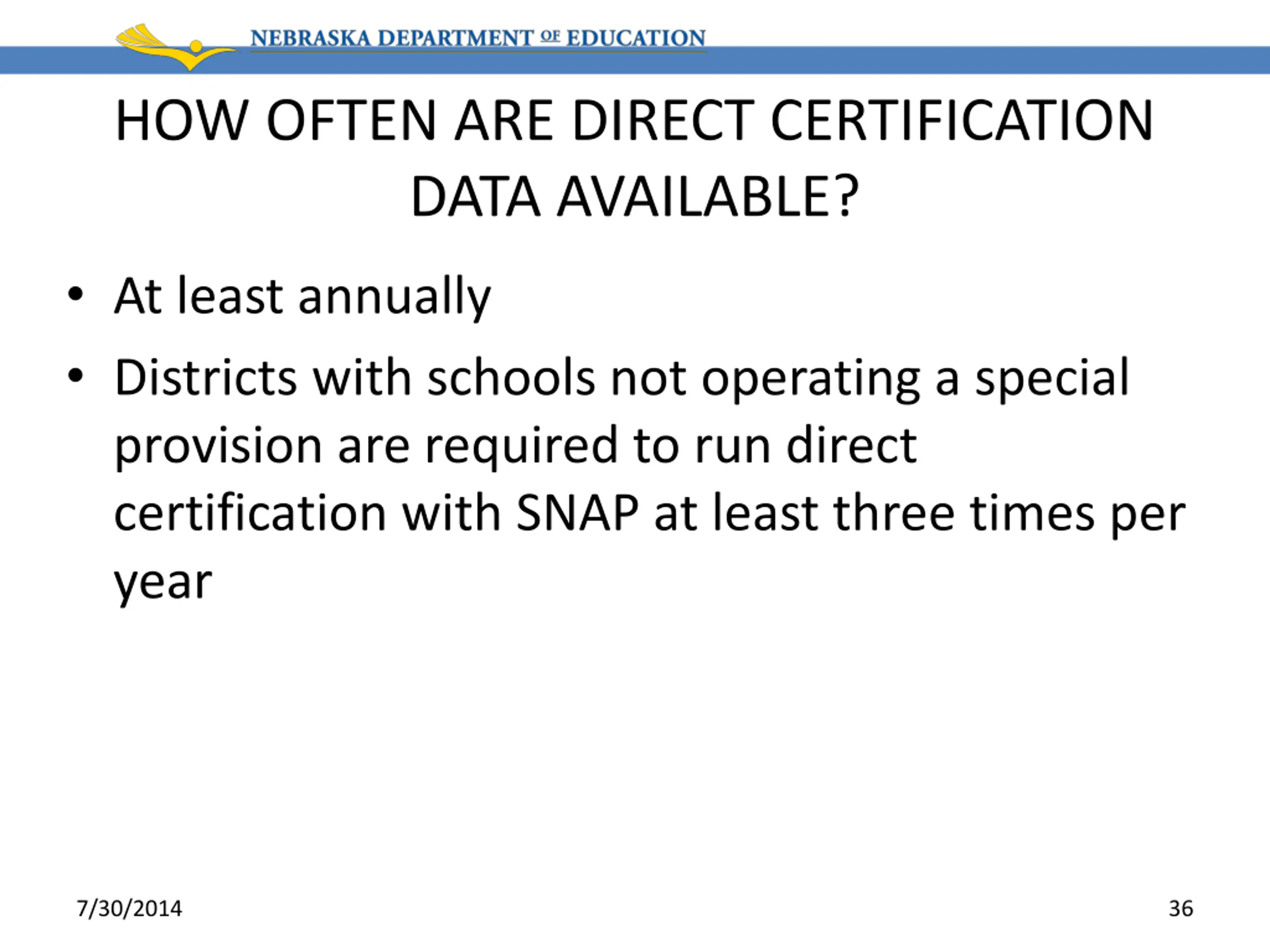 NEBRASKA DEPARTMENT OF EDUCATION

HOW OFTEN ARE DIRECT CERTIFICATION DATA AVAILABLE?

• At least annually
• Districts with schools not operating a special provision are required to run direct certification with SNAP at least three times per year

7/30/2014

36